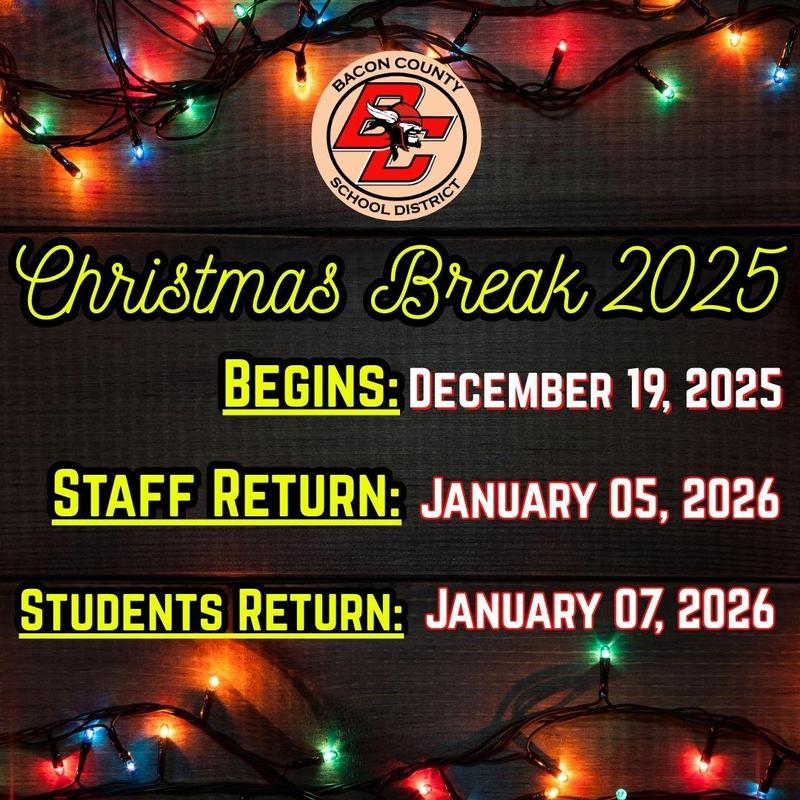 BACON COUNTY
BC
SCHOOL DISTRICT

Christmas Break 2025

BEGINS: DECEMBER 19, 2025

STAFF RETURN: JANUARY 05, 2026

STUDENTS RETURN: JANUARY 07, 2026